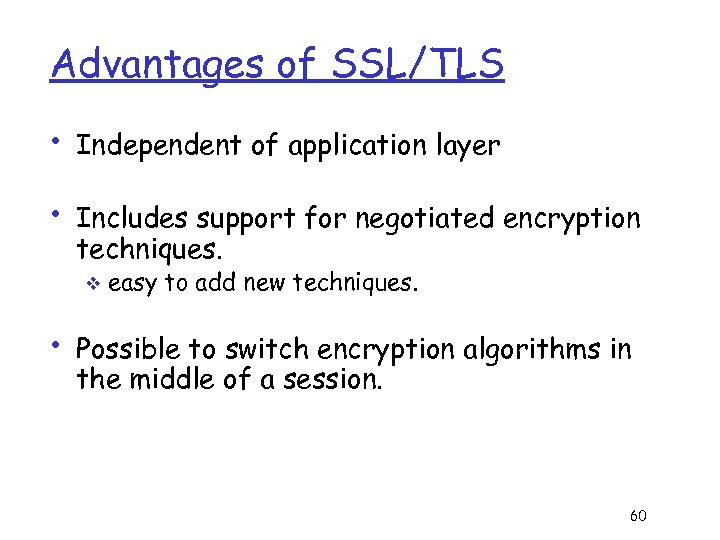 Advantages of SSL/TLS

• Independent of application layer

• Includes support for negotiated encryption techniques.
  ❖ easy to add new techniques.

• Possible to switch encryption algorithms in the middle of a session.

60